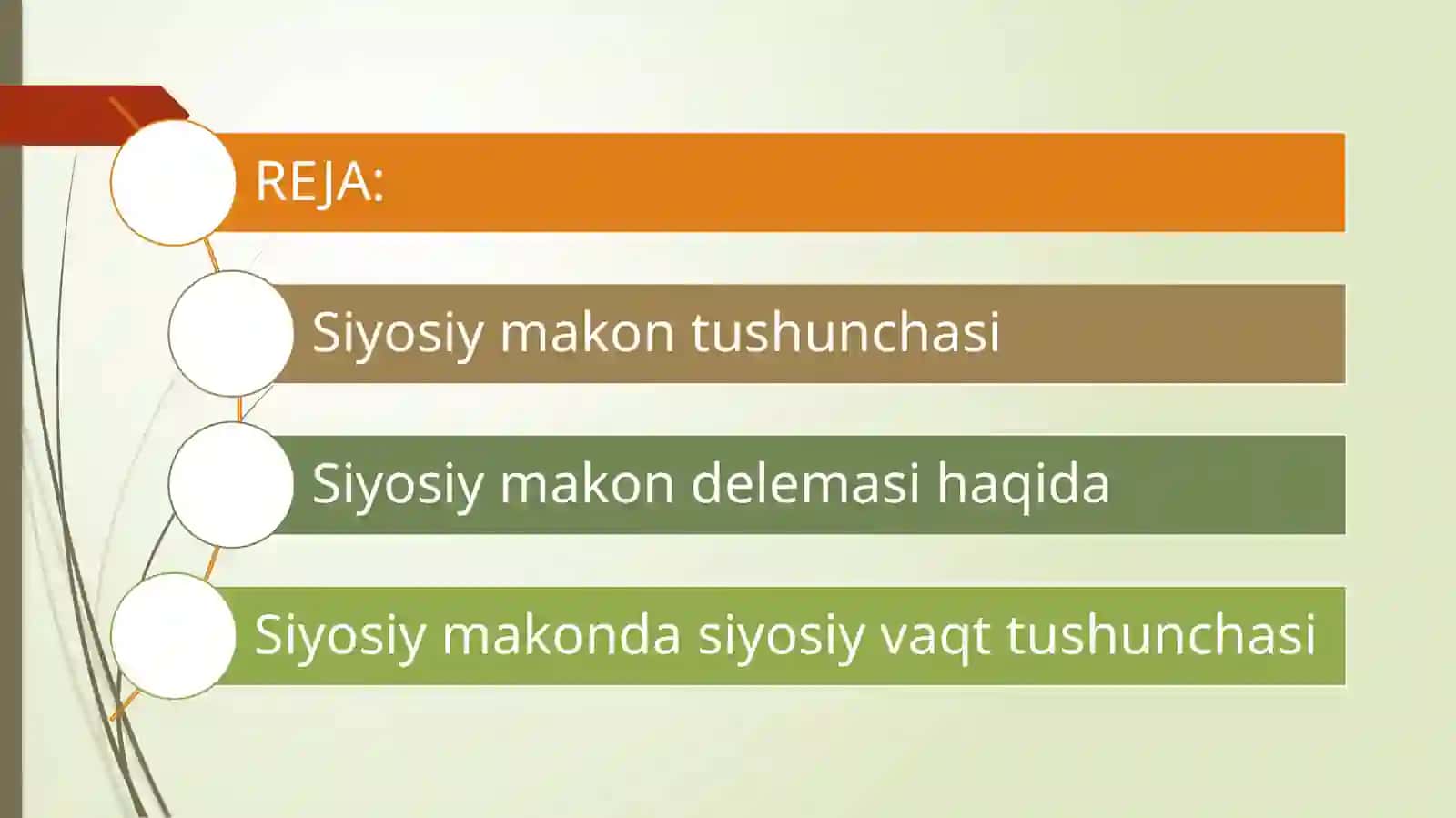 REJA:

Siyosiy makon tushunchasi

Siyosiy makon delemasi haqida

Siyosiy makonda siyosiy vaqt tushunchasi